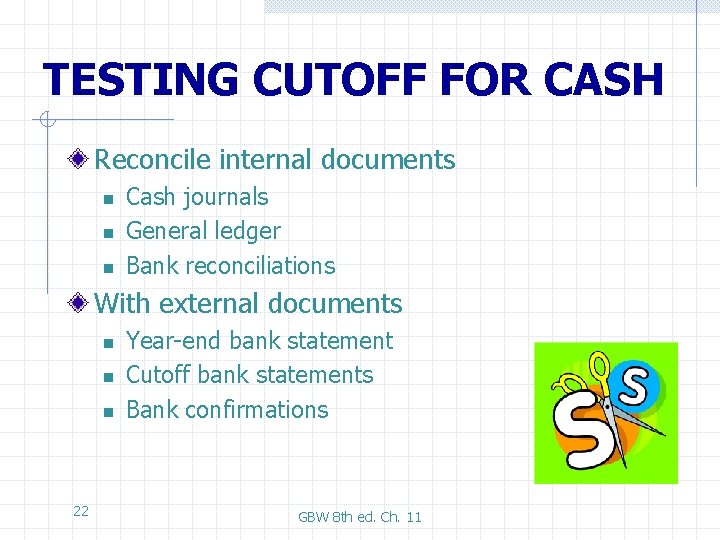 TESTING CUTOFF FOR CASH

Reconcile internal documents

Cash journals
General ledger
Bank reconciliations

With external documents

Year-end bank statement
Cutoff bank statements
Bank confirmations

S S

22

GBW 8th ed. Ch. 11